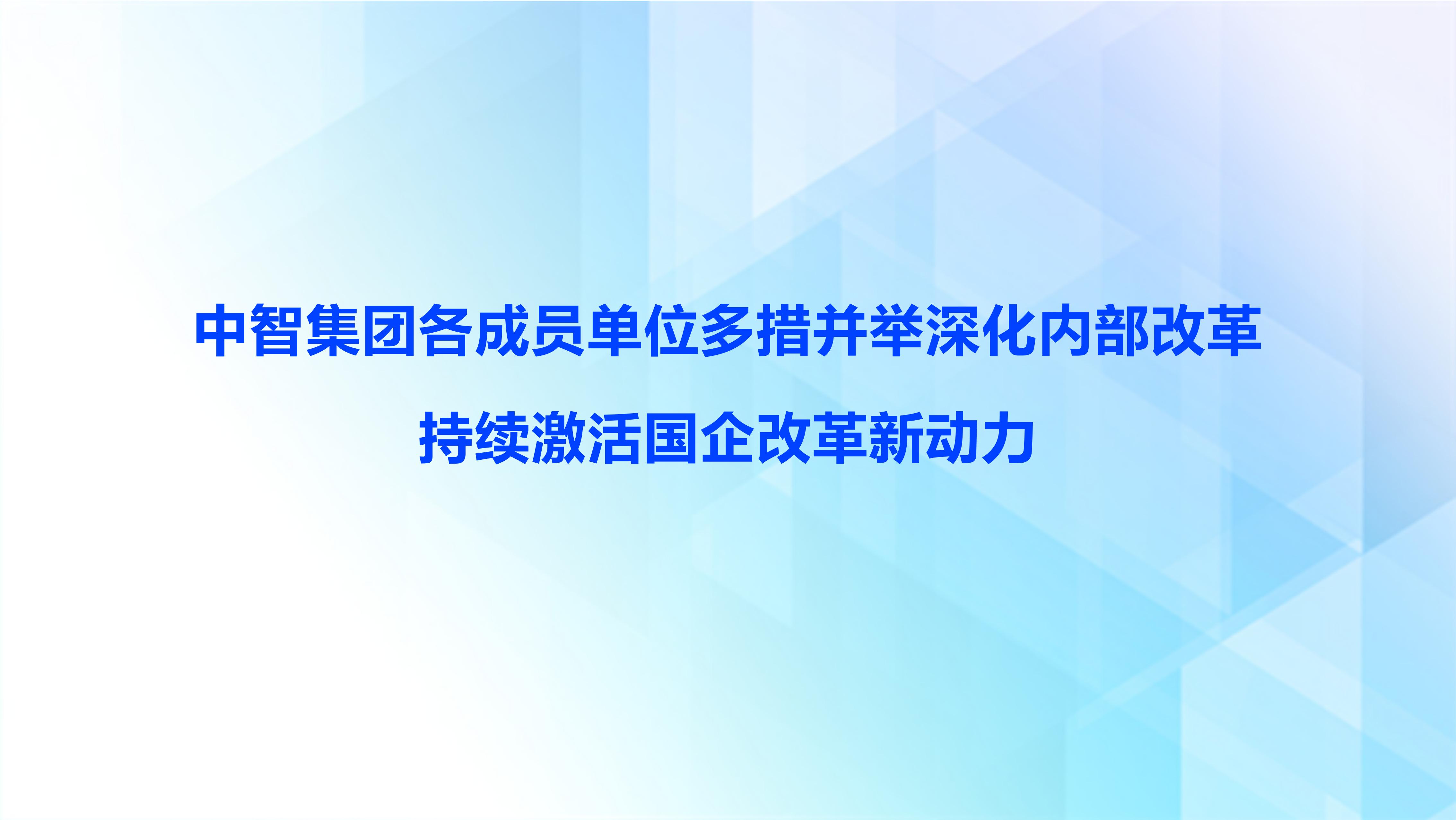 中智集团各成员单位多措并举深化内部改革
持续激活国企改革新动力